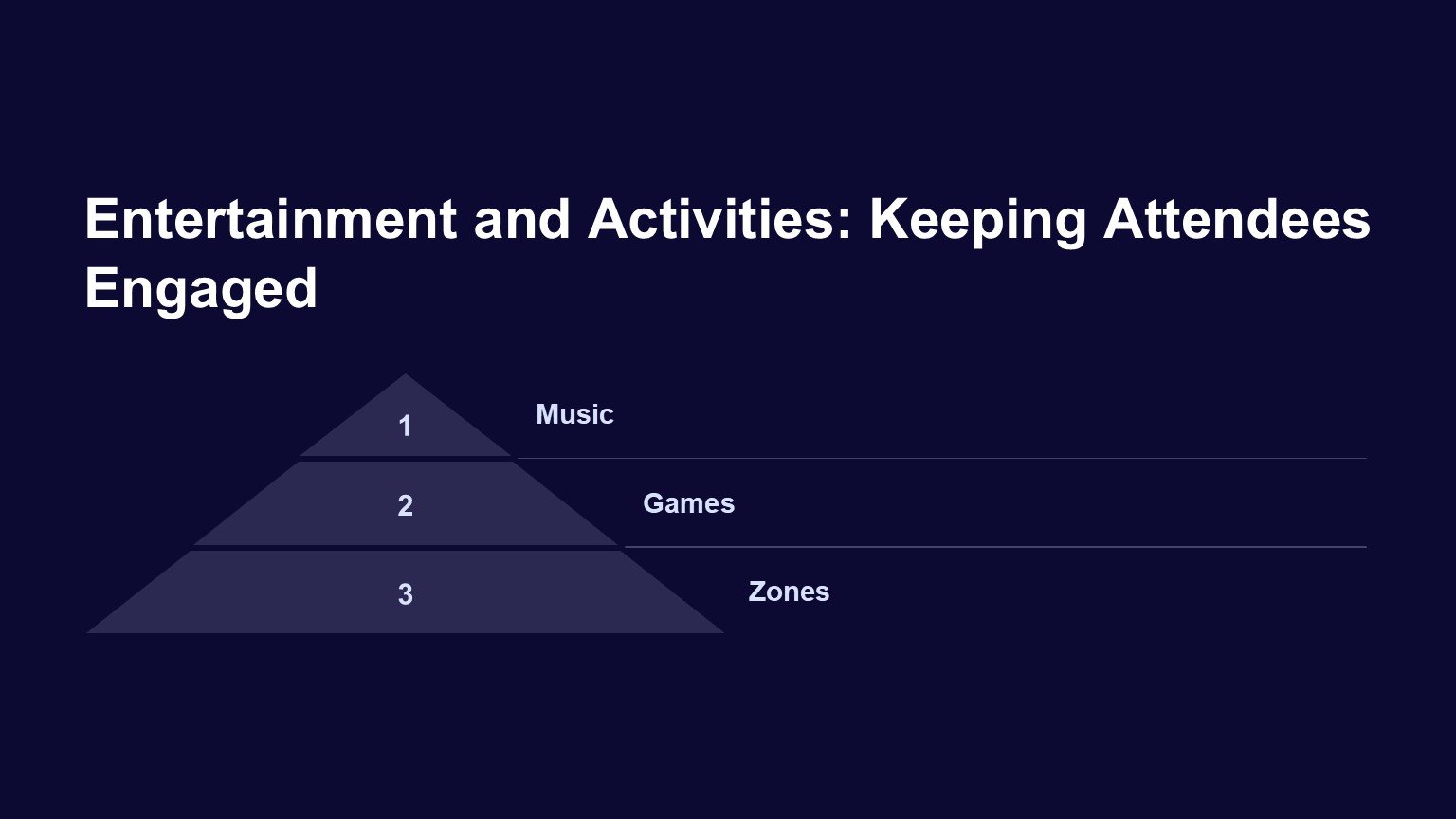 Entertainment and Activities: Keeping Attendees Engaged

1

Music

2

Games

3

Zones